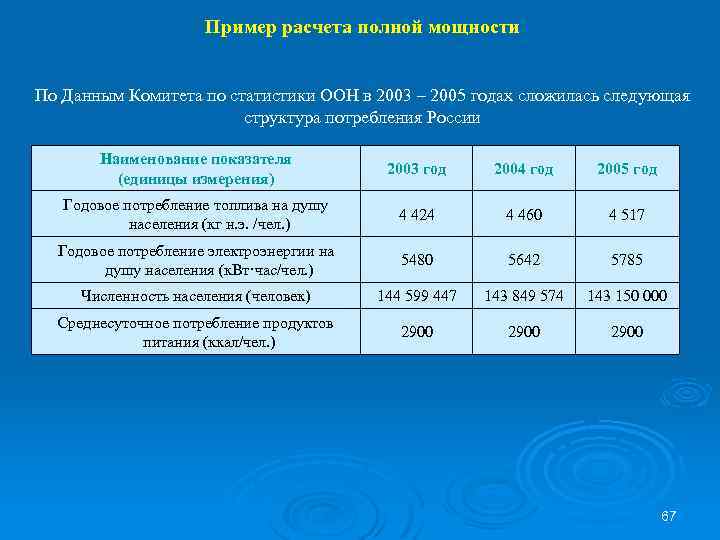 Пример расчета полной мощности

По Данным Комитета по статистики ООН в 2003 – 2005 годах сложилась следующая структура потребления России

| Наименование показателя (единицы измерения) | 2003 год | 2004 год | 2005 год |
|---|---|---|---|
| Годовое потребление топлива на душу населения (кг н.э. /чел.) | 4 424 | 4 460 | 4 517 |
| Годовое потребление электроэнергии на душу населения (кВт·час/чел.) | 5480 | 5642 | 5785 |
| Численность населения (человек) | 144 599 447 | 143 849 574 | 143 150 000 |
| Среднесуточное потребление продуктов питания (ккал/чел.) | 2900 | 2900 | 2900 |

67